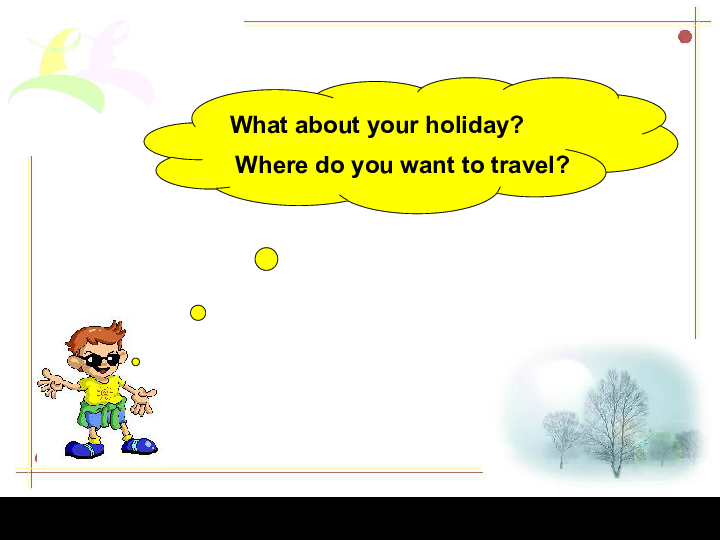 What about your holiday?
Where do you want to travel?